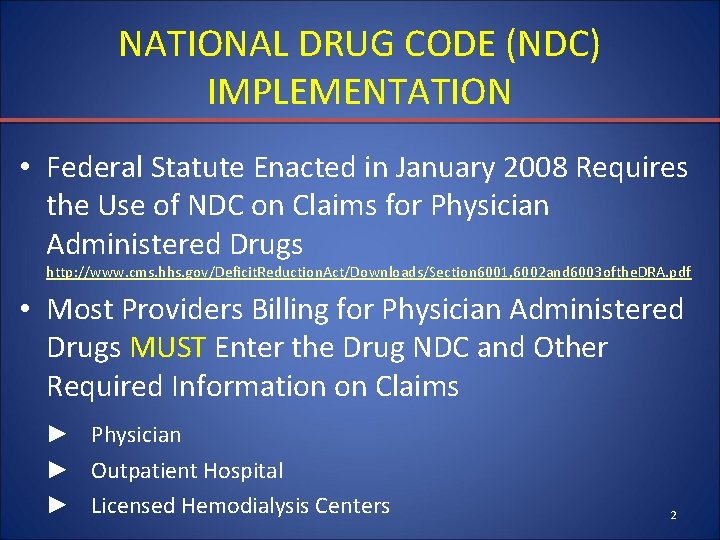 NATIONAL DRUG CODE (NDC) IMPLEMENTATION

• Federal Statute Enacted in January 2008 Requires the Use of NDC on Claims for Physician Administered Drugs
http://www.cms.hhs.gov/DeficitReductionAct/Downloads/Section6001,6002and6003oftheDRA.pdf

• Most Providers Billing for Physician Administered Drugs MUST Enter the Drug NDC and Other Required Information on Claims

► Physician
► Outpatient Hospital
► Licensed Hemodialysis Centers

2